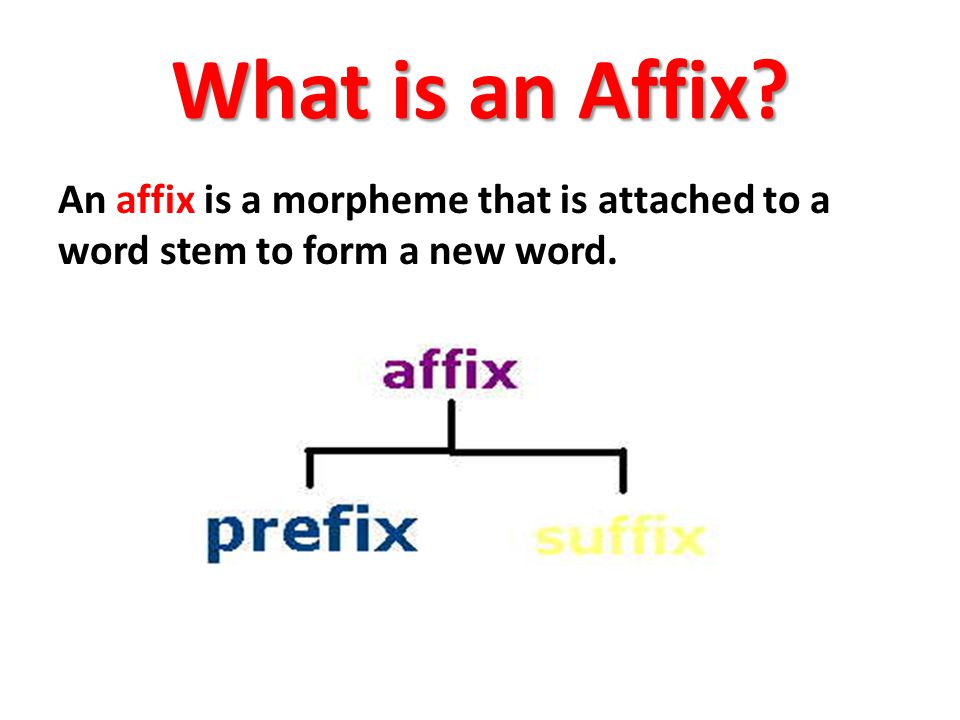 What is an Affix?

An affix is a morpheme that is attached to a word stem to form a new word.

affix

prefix

suffix